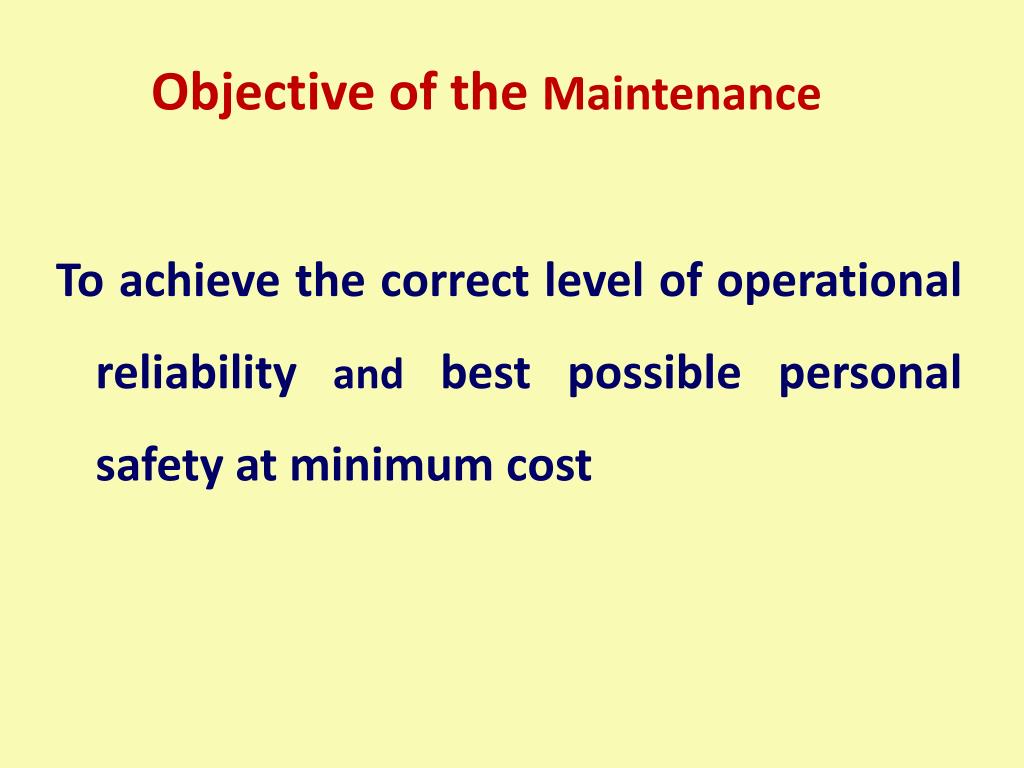 Objective of the Maintenance

To achieve the correct level of operational reliability and best possible personal safety at minimum cost